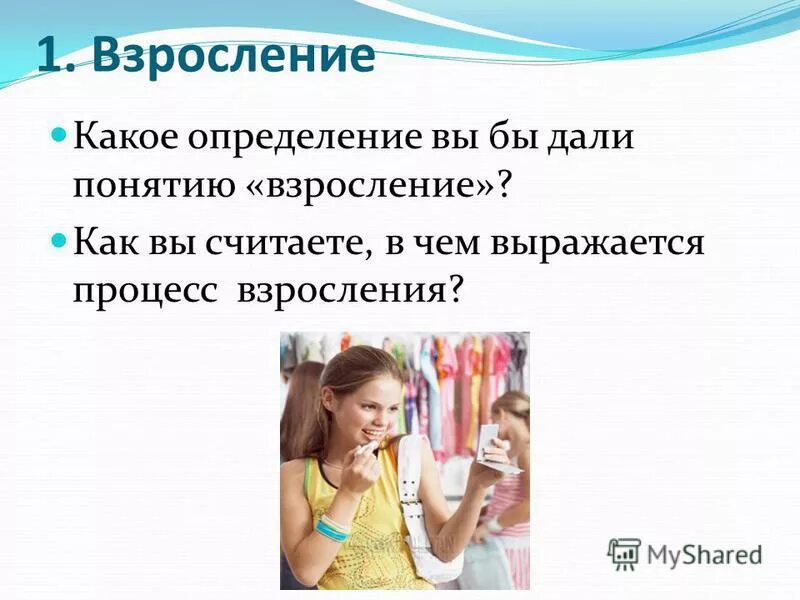 1. Взросление

Какое определение вы бы дали понятию «взросление»?

Как вы считаете, в чем выражается процесс взросления?

MyShared